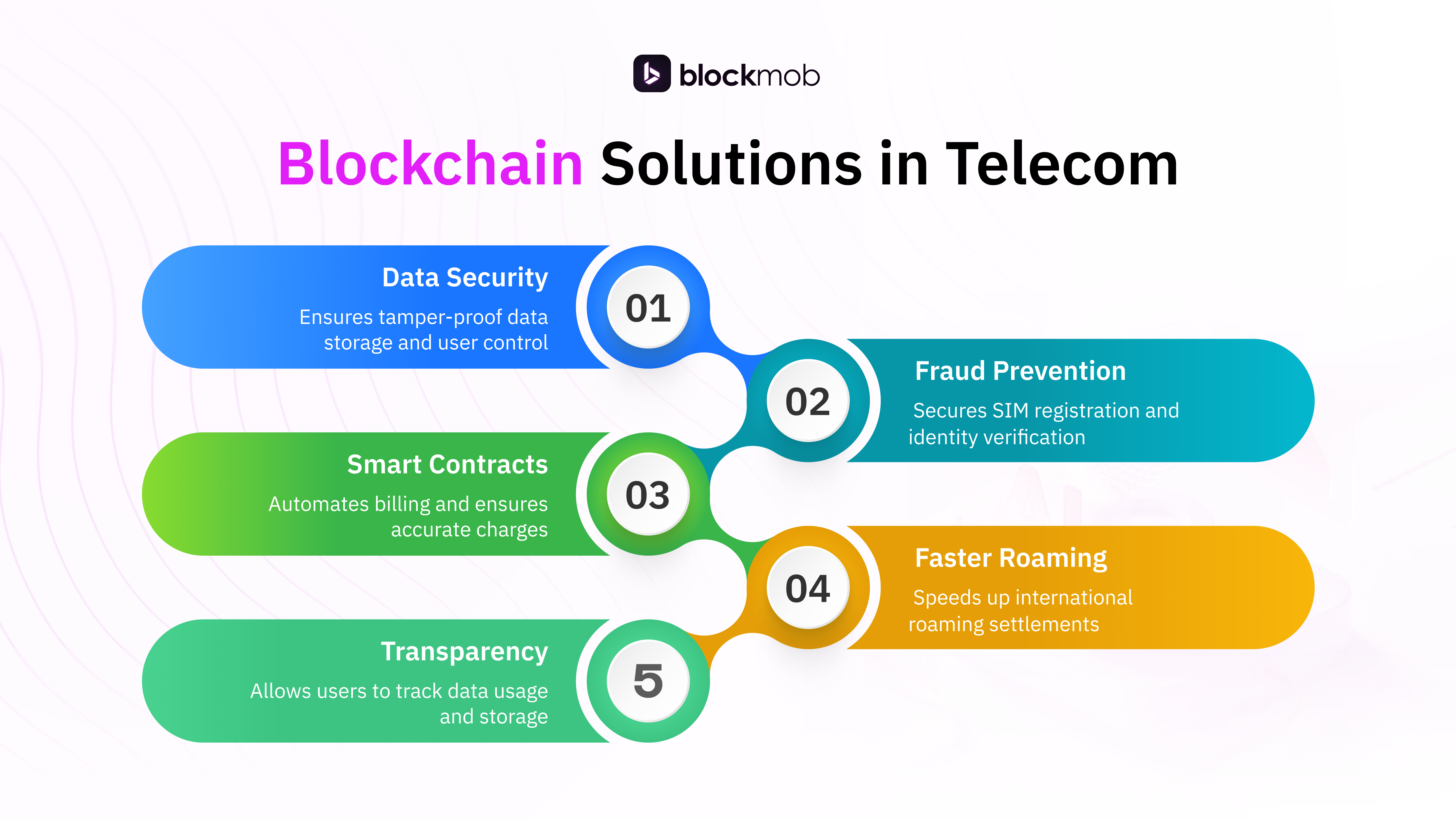 blockmob

Blockchain Solutions in Telecom

Data Security
Ensures tamper-proof data storage and user control

01

02

Fraud Prevention
Secures SIM registration and identity verification

Smart Contracts
Automates billing and ensures accurate charges

03

04

Faster Roaming
Speeds up international roaming settlements

Transparency
Allows users to track data usage and storage

5